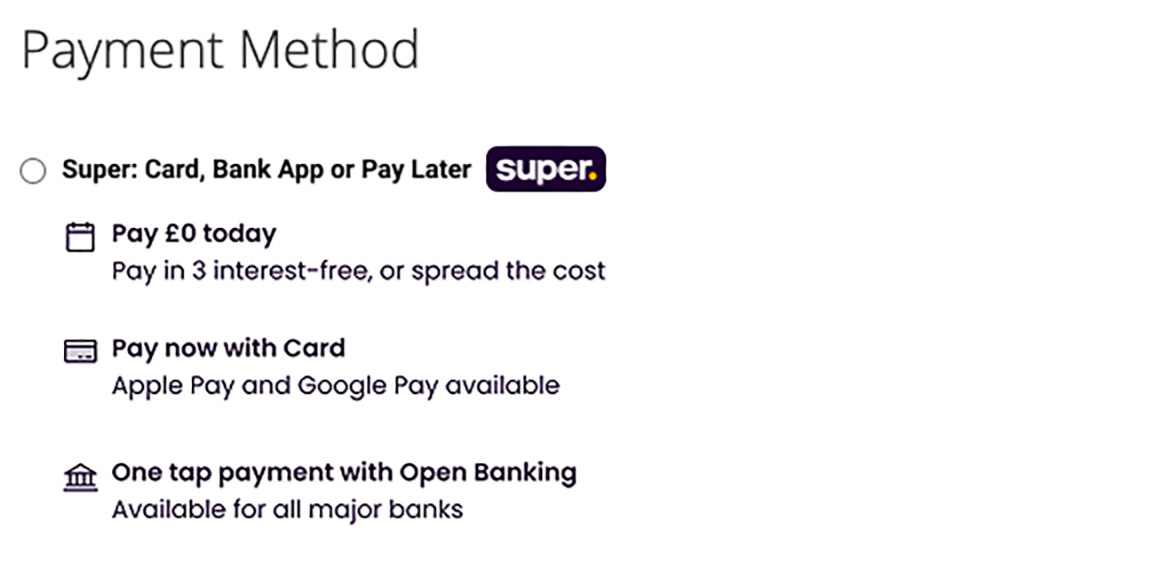 Payment Method

Super: Card, Bank App or Pay Later super.

Pay £0 today
Pay in 3 interest-free, or spread the cost

Pay now with Card
Apple Pay and Google Pay available

One tap payment with Open Banking
Available for all major banks